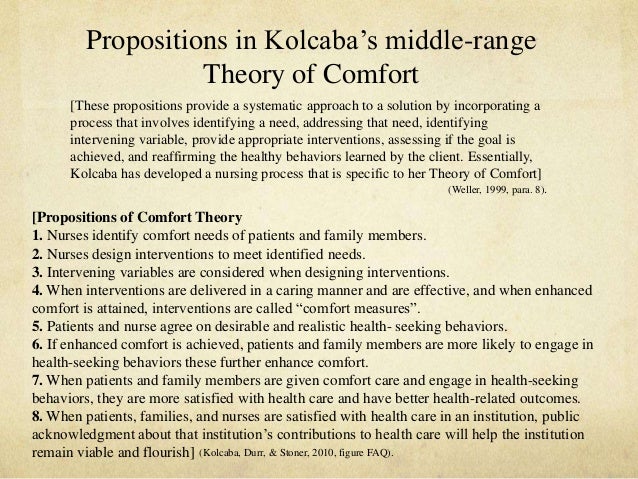 Propositions in Kolcaba's middle-range Theory of Comfort

[These propositions provide a systematic approach to a solution by incorporating a process that involves identifying a need, addressing that need, identifying intervening variable, provide appropriate interventions, assessing if the goal is achieved, and reaffirming the healthy behaviors learned by the client. Essentially, Kolcaba has developed a nursing process that is specific to her Theory of Comfort] (Weller, 1999, para. 8).

[Propositions of Comfort Theory
1. Nurses identify comfort needs of patients and family members.
2. Nurses design interventions to meet identified needs.
3. Intervening variables are considered when designing interventions.
4. When interventions are delivered in a caring manner and are effective, and when enhanced comfort is attained, interventions are called "comfort measures".
5. Patients and nurse agree on desirable and realistic health- seeking behaviors.
6. If enhanced comfort is achieved, patients and family members are more likely to engage in health-seeking behaviors these further enhance comfort.
7. When patients and family members are given comfort care and engage in health-seeking behaviors, they are more satisfied with health care and have better health-related outcomes.
8. When patients, families, and nurses are satisfied with health care in an institution, public acknowledgment about that institution's contributions to health care will help the institution remain viable and flourish] (Kolcaba, Durr, & Stoner, 2010, figure FAQ).